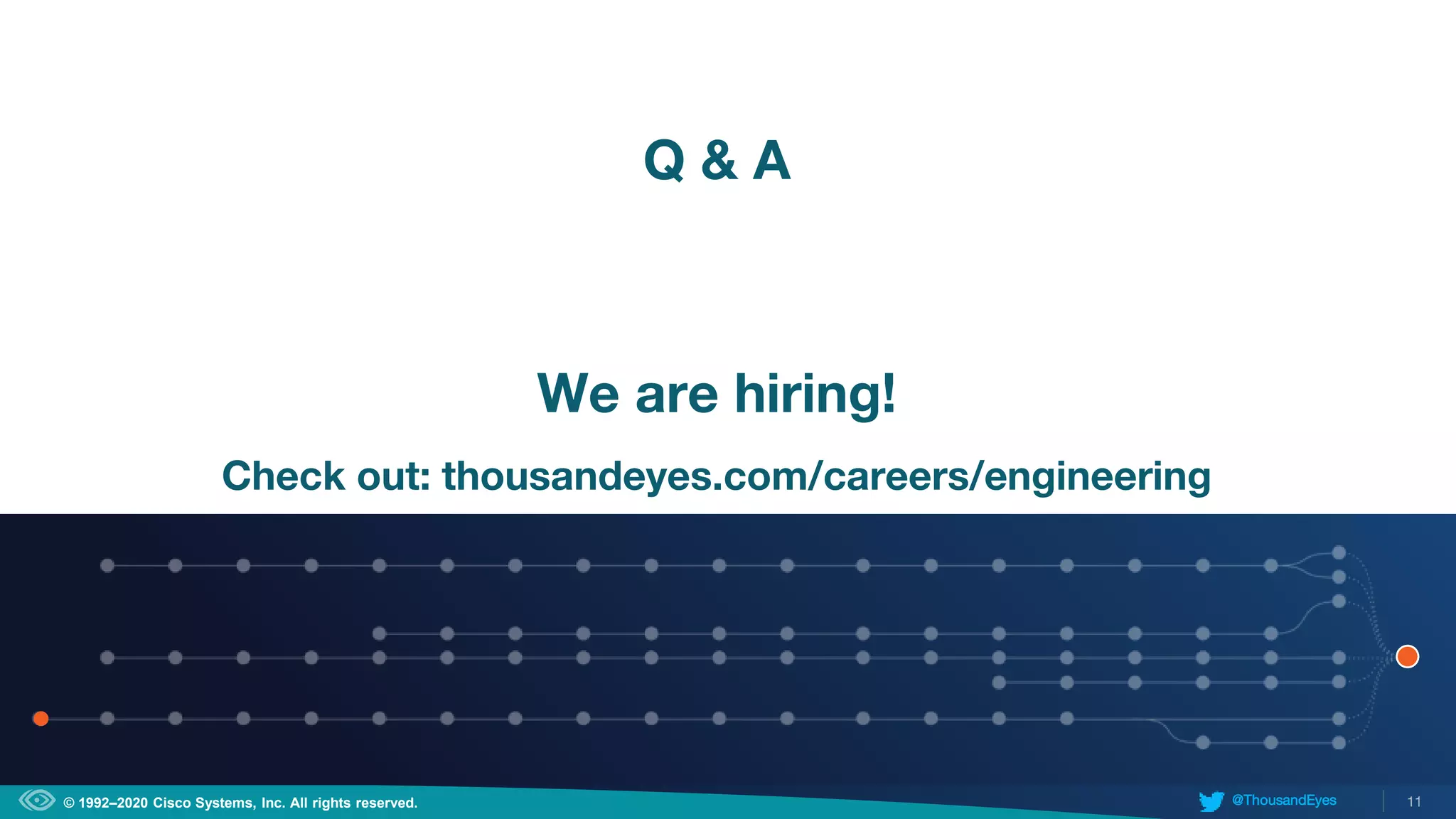 Q & A

We are hiring!

Check out: thousandeyes.com/careers/engineering

© 1992–2020 Cisco Systems, Inc. All rights reserved.

@ThousandEyes

11